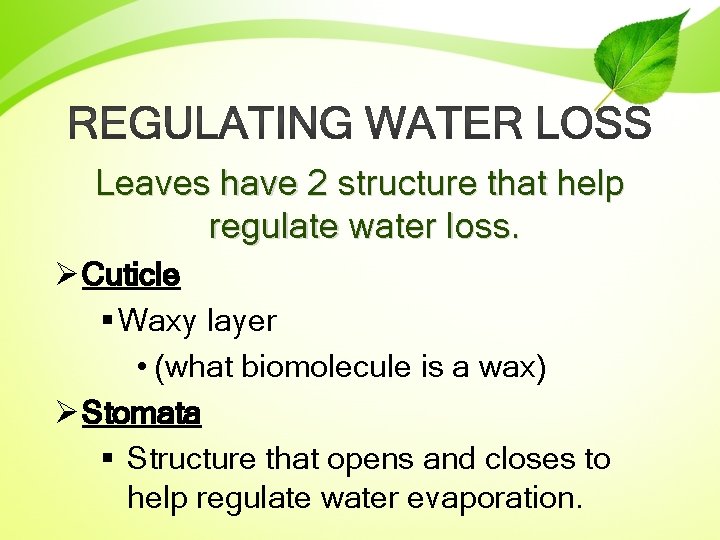 REGULATING WATER LOSS

Leaves have 2 structure that help regulate water loss.

➢ Cuticle
▪ Waxy layer
• (what biomolecule is a wax)

➢ Stomata
▪ Structure that opens and closes to help regulate water evaporation.